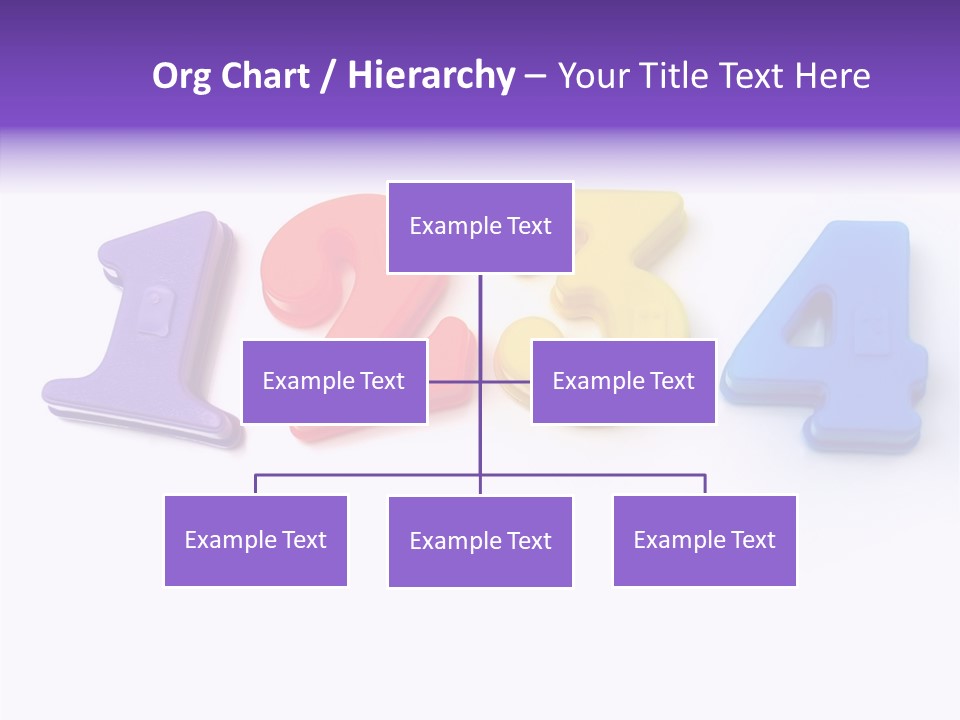 Org Chart / Hierarchy – Your Title Text Here

Example Text

Example Text

Example Text

Example Text

Example Text

Example Text